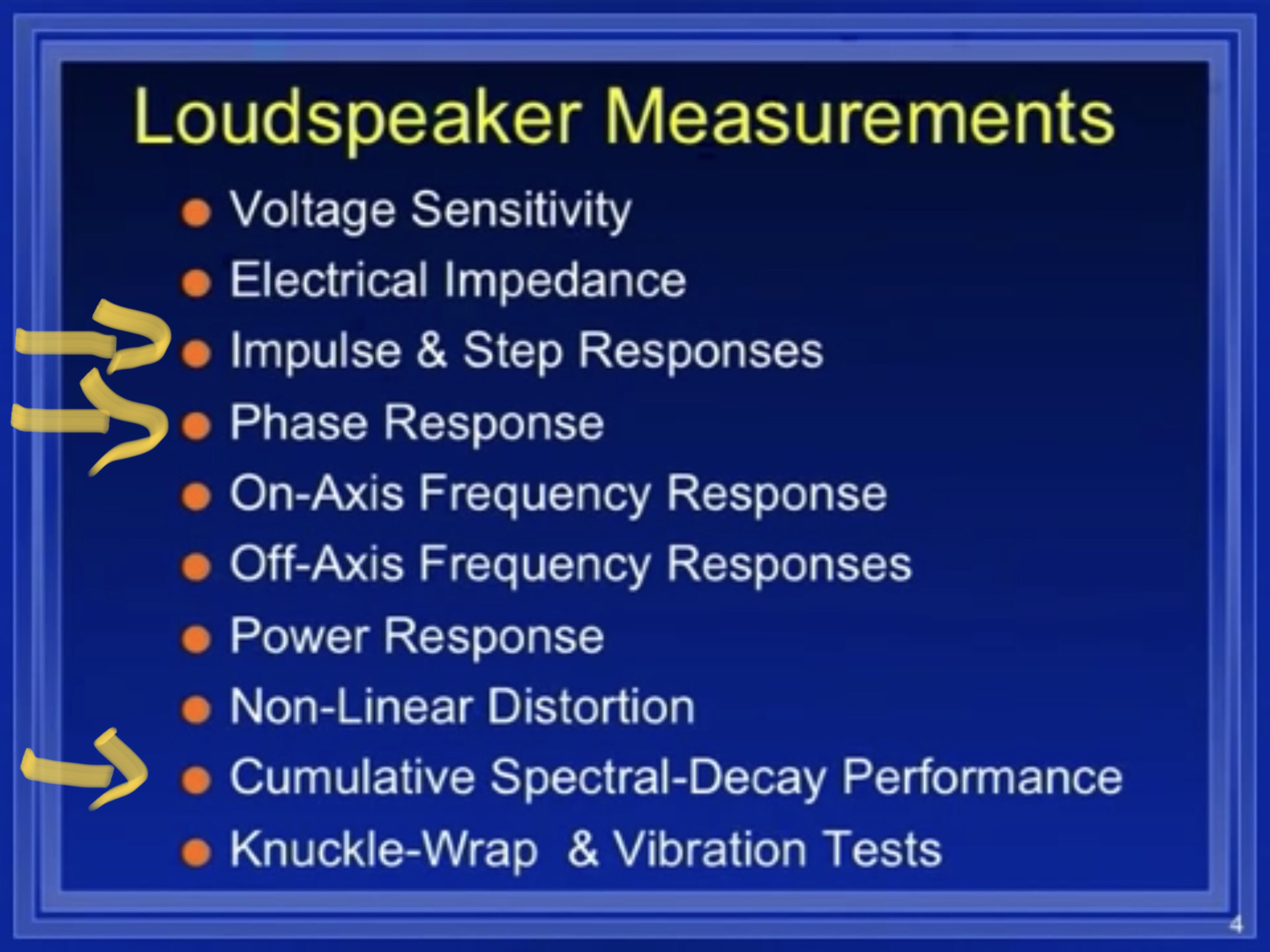 Loudspeaker Measurements

- Voltage Sensitivity
- Electrical Impedance
- Impulse & Step Responses
- Phase Response
- On-Axis Frequency Response
- Off-Axis Frequency Responses
- Power Response
- Non-Linear Distortion
- Cumulative Spectral-Decay Performance
- Knuckle-Wrap & Vibration Tests

4